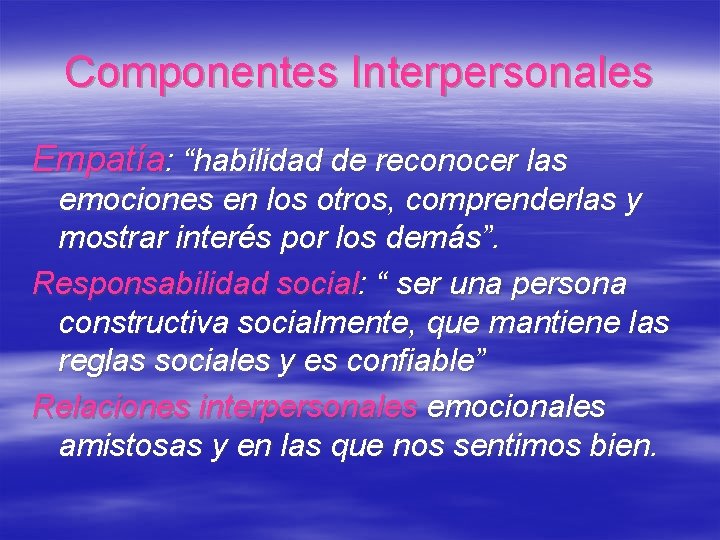 Componentes Interpersonales

Empatía: “habilidad de reconocer las emociones en los otros, comprenderlas y mostrar interés por los demás”.

Responsabilidad social: “ ser una persona constructiva socialmente, que mantiene las reglas sociales y es confiable”

Relaciones interpersonales emocionales amistosas y en las que nos sentimos bien.